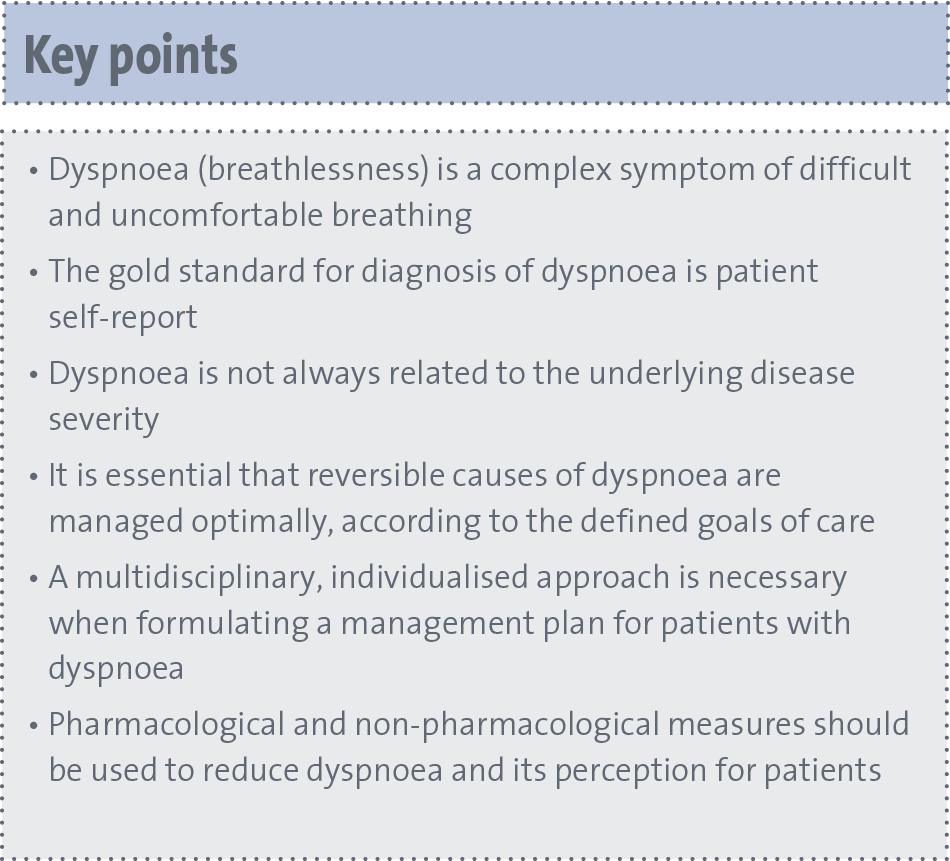 Key points

• Dyspnoea (breathlessness) is a complex symptom of difficult and uncomfortable breathing
• The gold standard for diagnosis of dyspnoea is patient self-report
• Dyspnoea is not always related to the underlying disease severity
• It is essential that reversible causes of dyspnoea are managed optimally, according to the defined goals of care
• A multidisciplinary, individualised approach is necessary when formulating a management plan for patients with dyspnoea
• Pharmacological and non-pharmacological measures should be used to reduce dyspnoea and its perception for patients